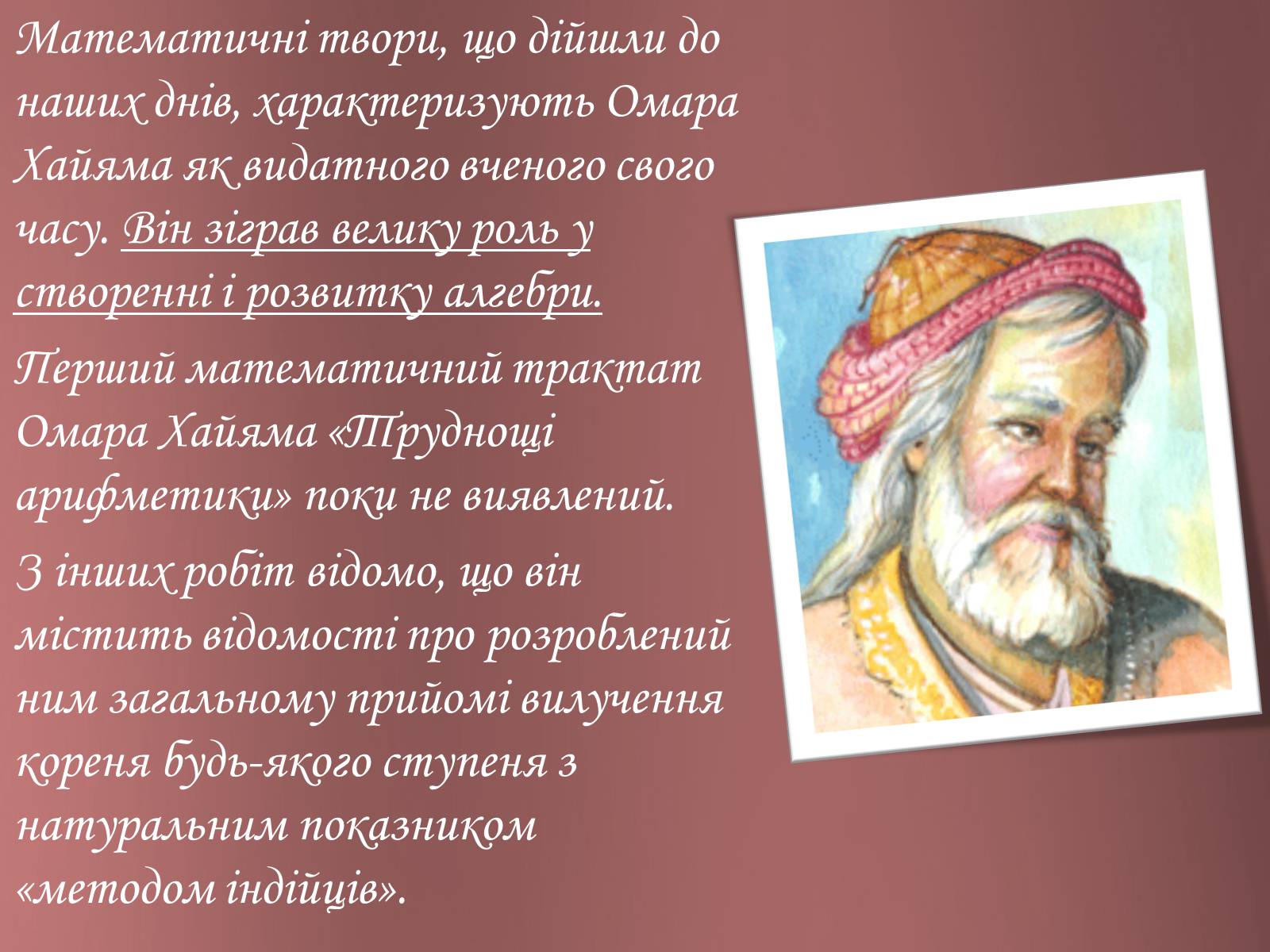 Математичні твори, що дійшли до наших днів, характеризують Омара Хайяма як видатного вченого свого часу. Він зіграв велику роль у створенні і розвитку алгебри.

Перший математичний трактат Омара Хайяма «Труднощі арифметики» поки не виявлений.

З інших робіт відомо, що він містить відомості про розроблений ним загальному прийомі вилучення кореня будь-якого ступеня з натуральним показником «методом індійців».